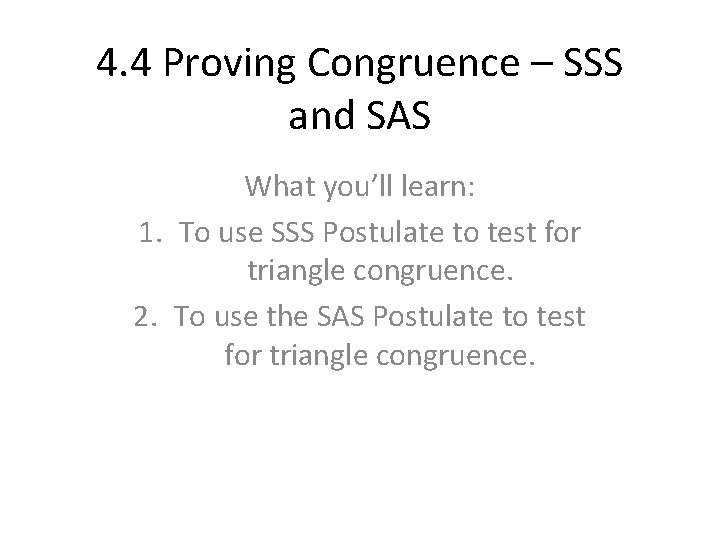 4.4 Proving Congruence – SSS and SAS

What you'll learn:

1. To use SSS Postulate to test for triangle congruence.
2. To use the SAS Postulate to test for triangle congruence.